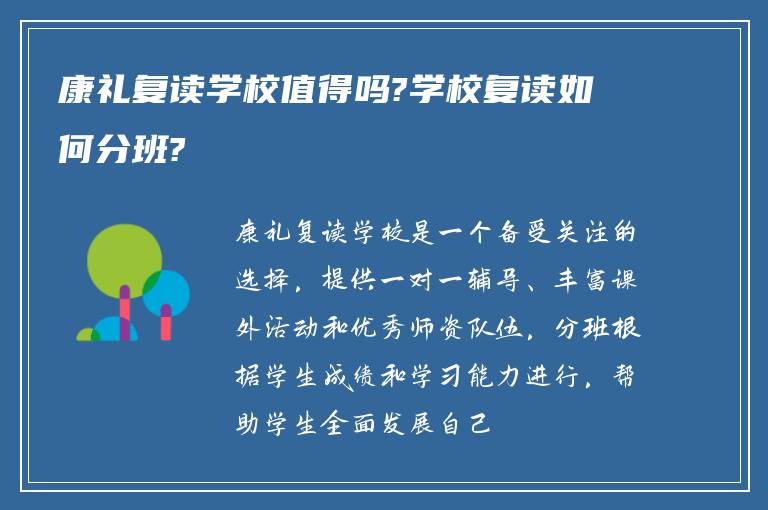 康礼复读学校值得吗?学校复读如何分班?

康礼复读学校是一个备受关注的选择，提供一对一辅导、丰富课外活动和优秀师资队伍，分班根据学生成绩和学习能力进行，帮助学生全面发展自己